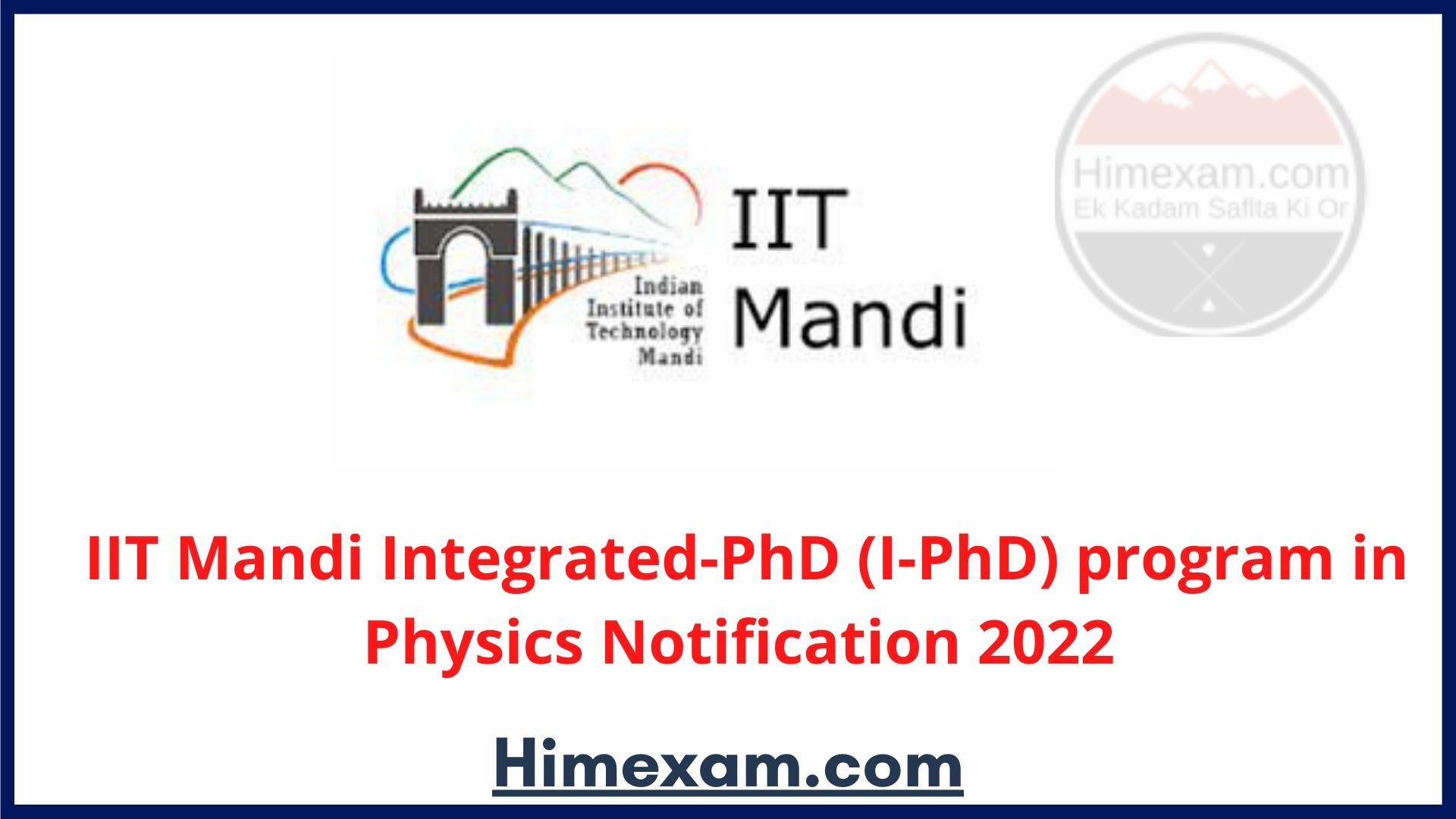 Indian Institute of Technology Mandi

IIT Mandi

Himexam.com
Ek Kadam Saflta Ki Or

IIT Mandi Integrated-PhD (I-PhD) program in Physics Notification 2022

Himexam.com